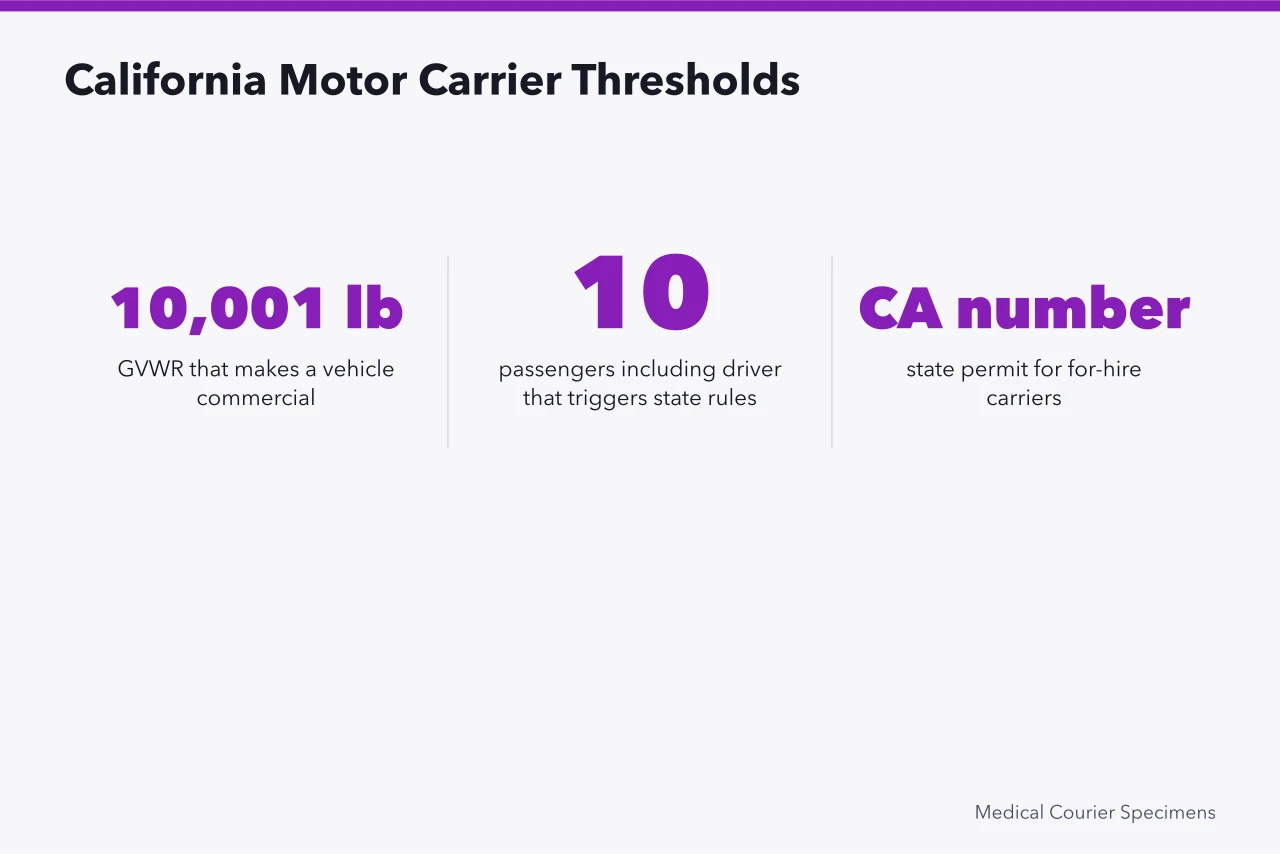 California Motor Carrier Thresholds

10,001 lb

GVWR that makes a vehicle commercial

10

passengers including driver that triggers state rules

CA number

state permit for for-hire carriers

Medical Courier Specimens